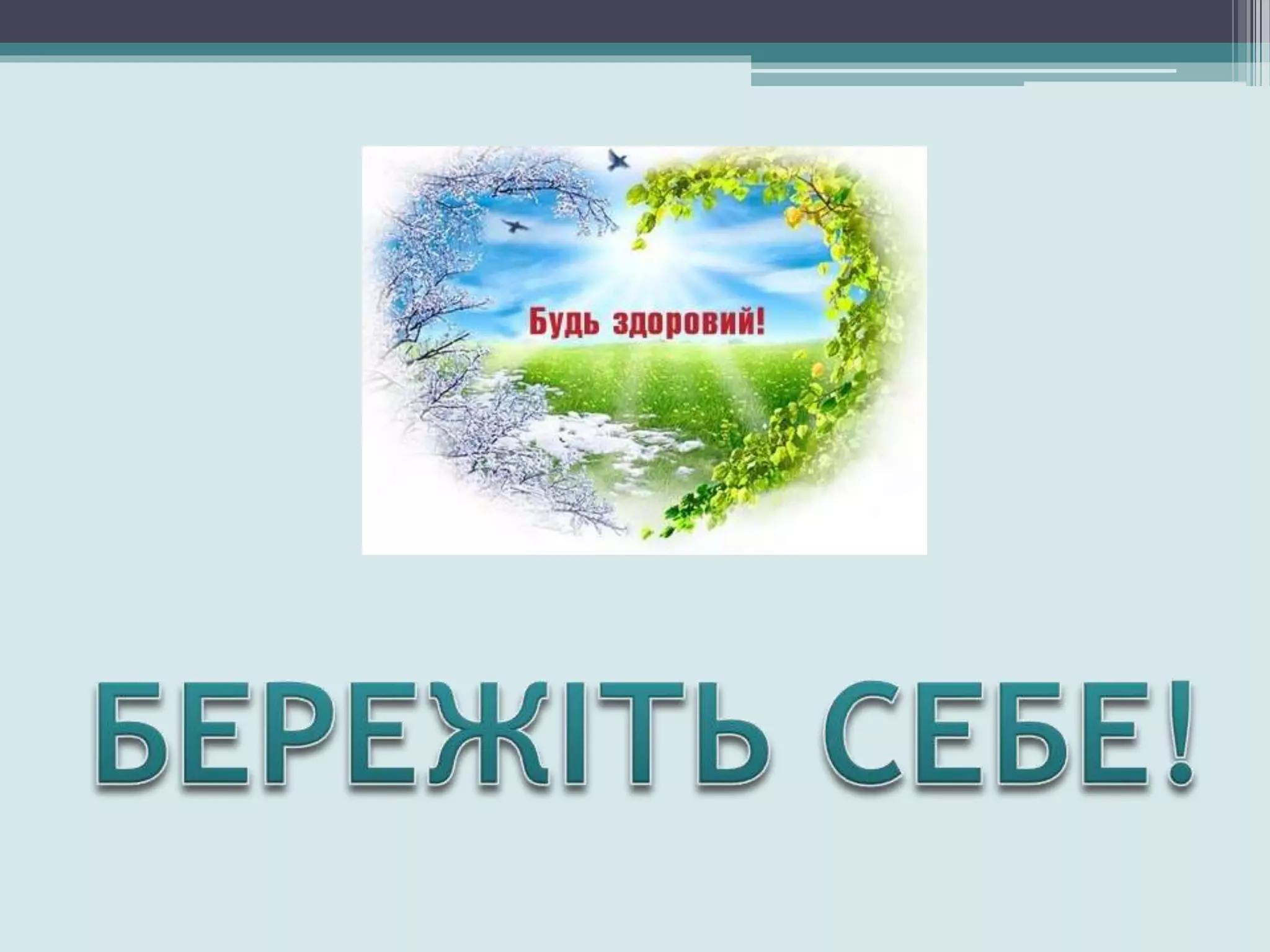 Будь здоровий!

БЕРЕЖІТЬ СЕБЕ!